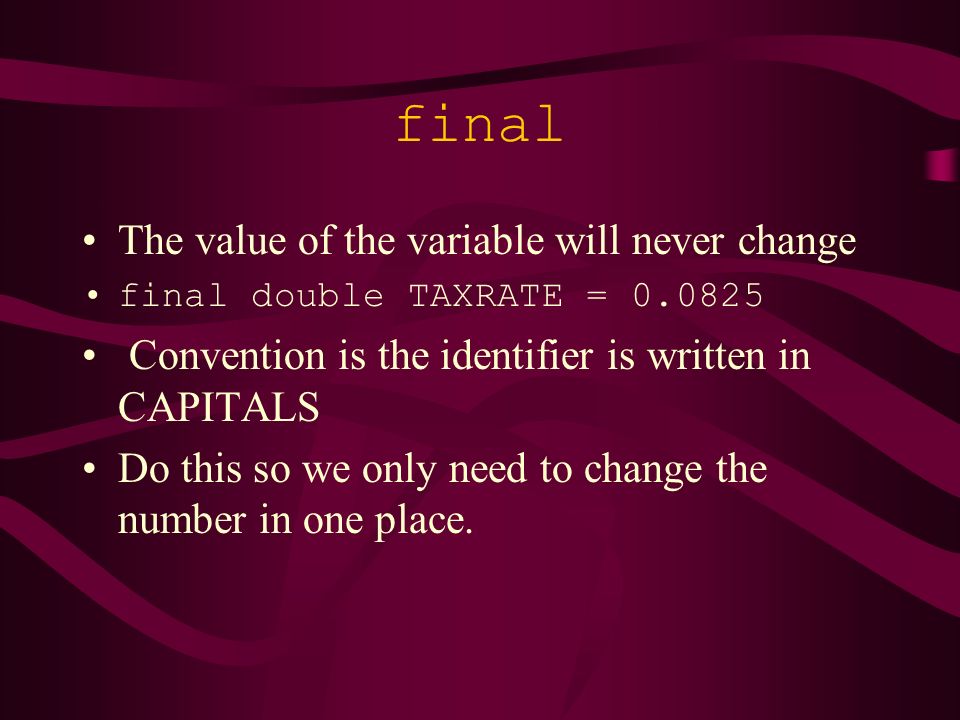 final

• The value of the variable will never change
• final double TAXRATE = 0.0825
• Convention is the identifier is written in CAPITALS
• Do this so we only need to change the number in one place.